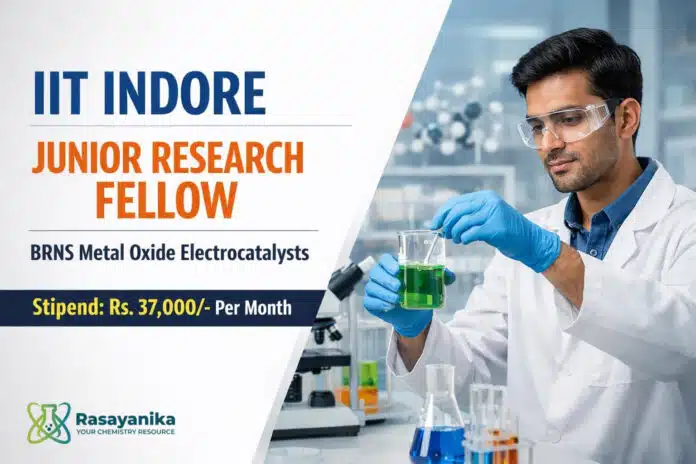 IIT INDORE

JUNIOR RESEARCH FELLOW

BRNS Metal Oxide Electrocatalysts

Stipend: Rs. 37,000/- Per Month

Rasayanika
YOUR CHEMISTRY RESOURCE